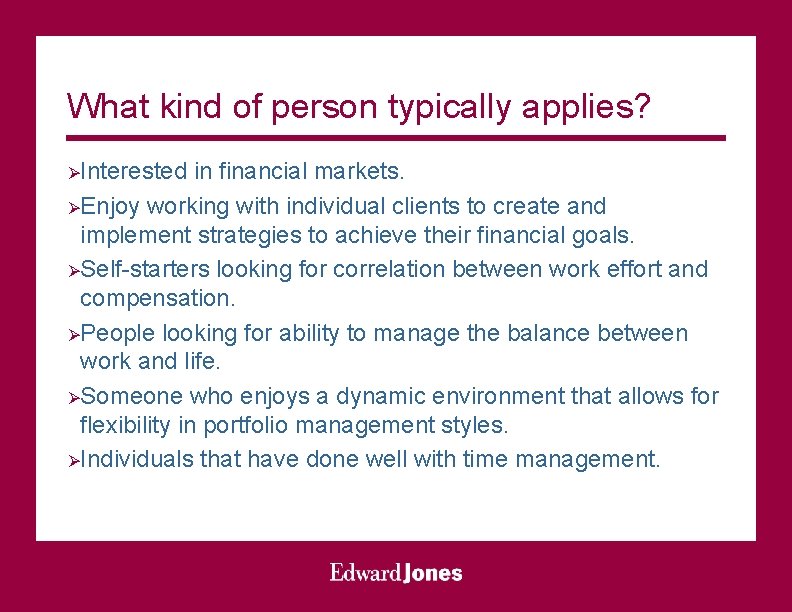 What kind of person typically applies?

➢Interested in financial markets.

➢Enjoy working with individual clients to create and implement strategies to achieve their financial goals.

➢Self-starters looking for correlation between work effort and compensation.

➢People looking for ability to manage the balance between work and life.

➢Someone who enjoys a dynamic environment that allows for flexibility in portfolio management styles.

➢Individuals that have done well with time management.

Edward Jones